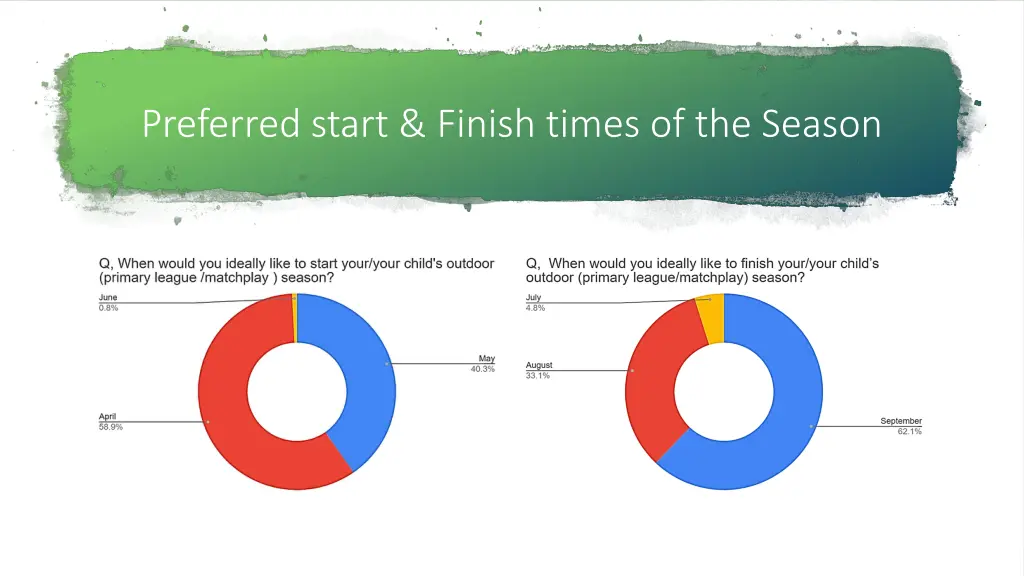 Preferred start & Finish times of the Season

Q, When would you ideally like to start your/your child's outdoor (primary league /matchplay ) season?

June
0.8%

May
40.3%

April
58.9%

Q, When would you ideally like to finish your/your child's outdoor (primary league/matchplay) season?

July
4.8%

August
33.1%

September
62.1%